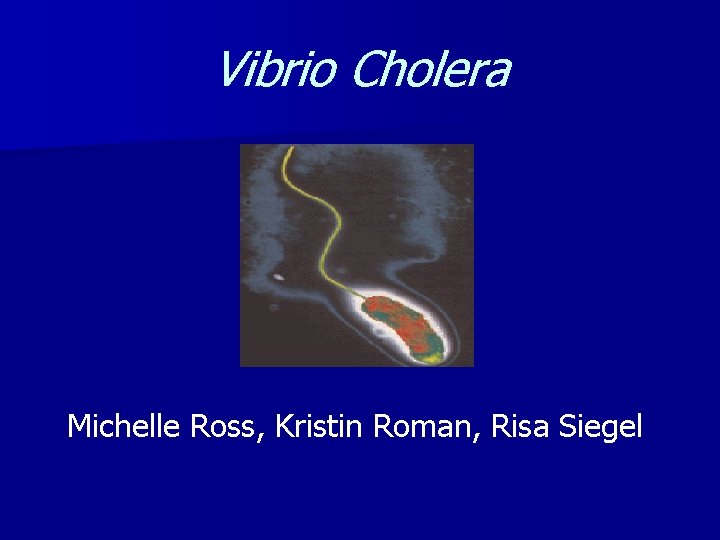 Vibrio Cholera

Michelle Ross, Kristin Roman, Risa Siegel